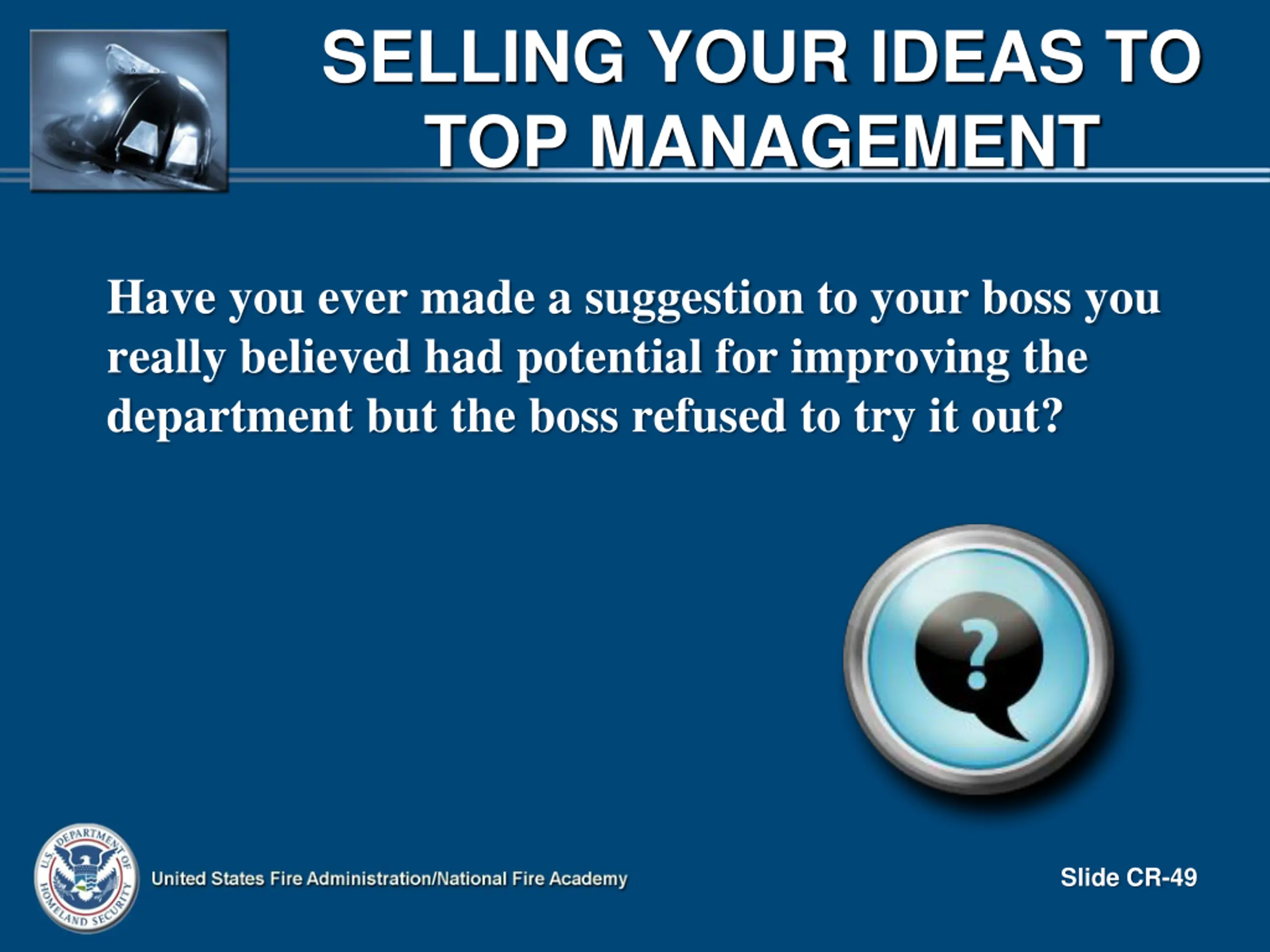 SELLING YOUR IDEAS TO TOP MANAGEMENT

Have you ever made a suggestion to your boss you really believed had potential for improving the department but the boss refused to try it out?

?

U.S. DEPARTMENT OF HOMELAND SECURITY

United States Fire Administration/National Fire Academy

Slide CR-49